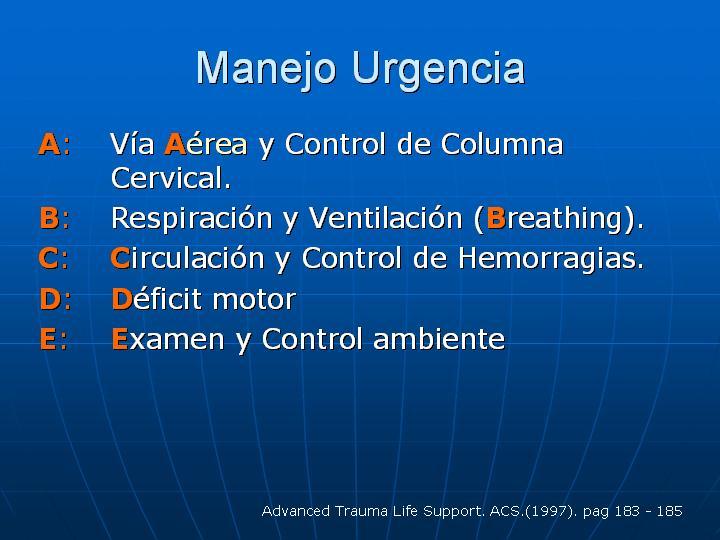 Manejo Urgencia

A: Vía Aérea y Control de Columna Cervical.

B: Respiración y Ventilación (Breathing).

C: Circulación y Control de Hemorragias.

D: Déficit motor

E: Examen y Control ambiente

Advanced Trauma Life Support. ACS.(1997). pag 183 - 185